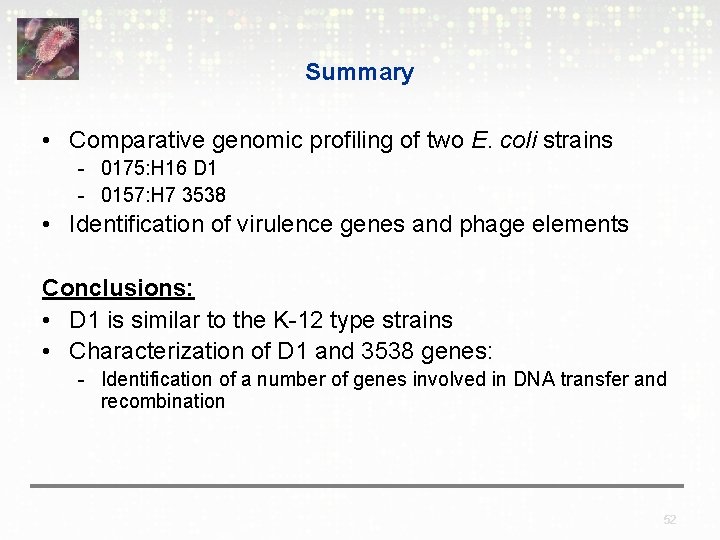 Summary

• Comparative genomic profiling of two E. coli strains
- 0175:H16 D1
- 0157:H7 3538
• Identification of virulence genes and phage elements

Conclusions:
• D1 is similar to the K-12 type strains
• Characterization of D1 and 3538 genes:
- Identification of a number of genes involved in DNA transfer and recombination

52